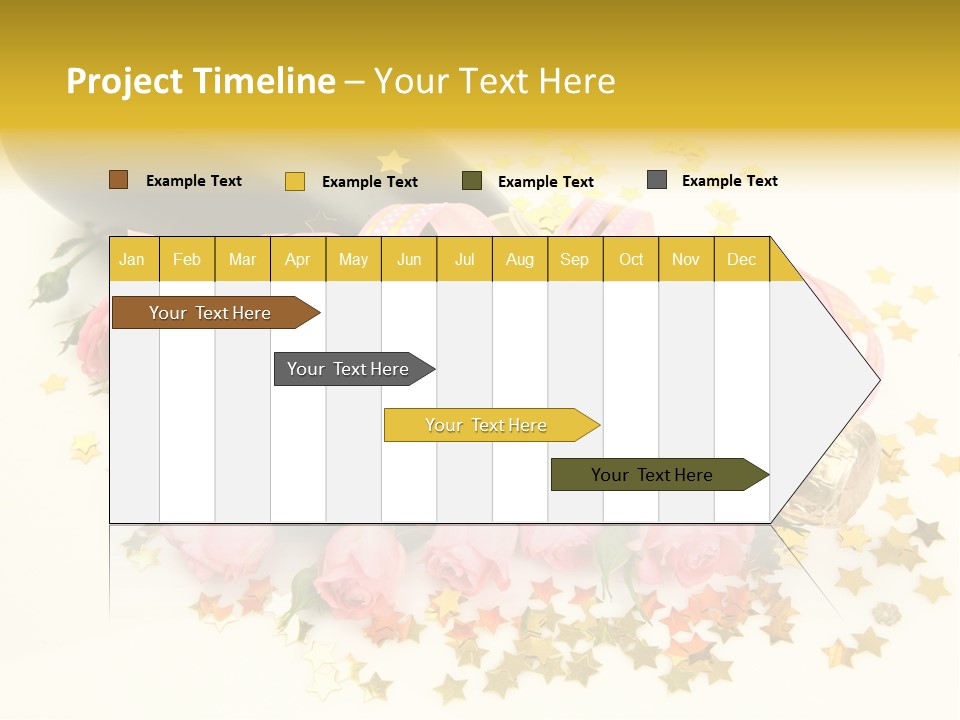 Project Timeline – Your Text Here

Example Text

Example Text

Example Text

Example Text

| Jan | Feb | Mar | Apr | May | Jun | Jul | Aug | Sep | Oct | Nov | Dec |
|---|---|---|---|---|---|---|---|---|---|---|---|

Your Text Here

Your Text Here

Your Text Here

Your Text Here